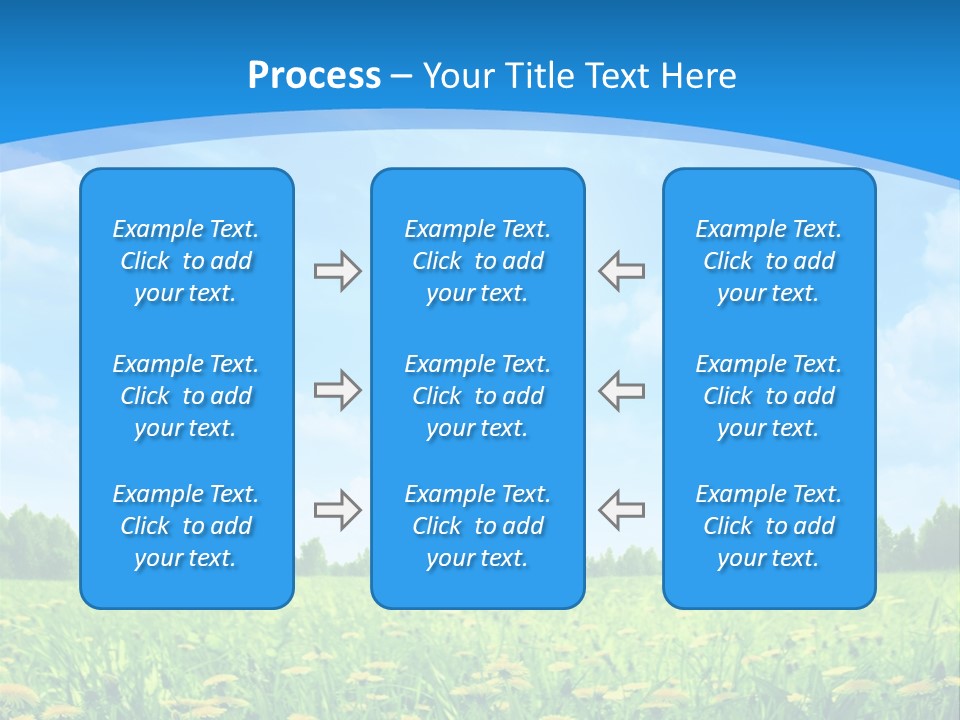 Process – Your Title Text Here

Example Text. Click to add your text.

Example Text. Click to add your text.

Example Text. Click to add your text.

Example Text. Click to add your text.

Example Text. Click to add your text.

Example Text. Click to add your text.

Example Text. Click to add your text.

Example Text. Click to add your text.

Example Text. Click to add your text.